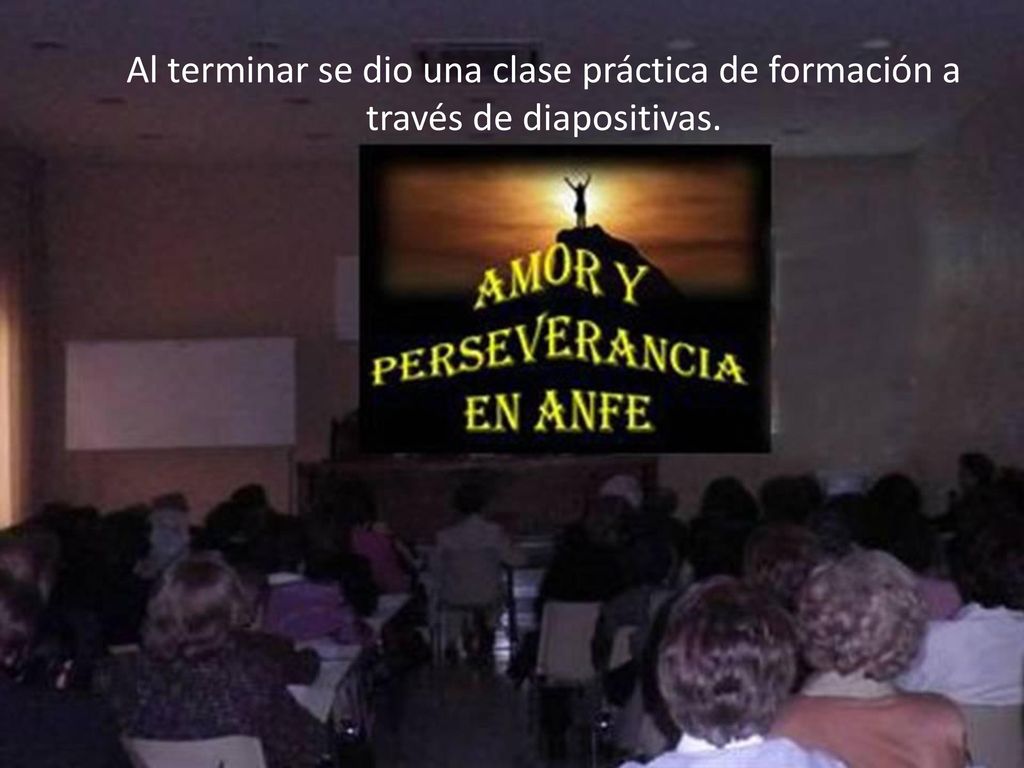 Al terminar se dio una clase práctica de formación a través de diapositivas.

AMOR Y PERSEVERANCIA EN ANFE